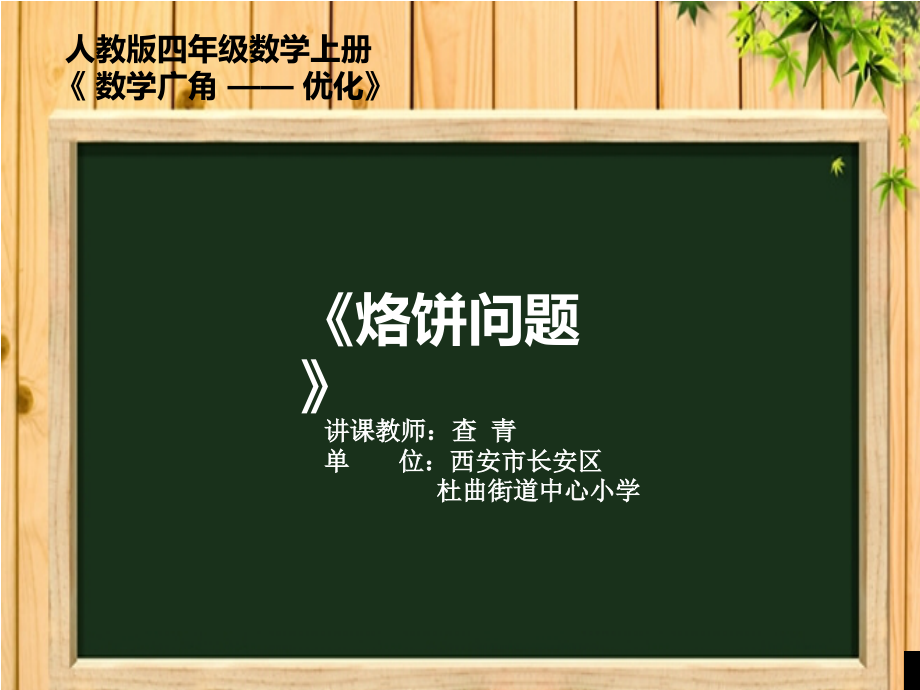 人教版四年级数学上册
《 数学广角 —— 优化》

《烙饼问题》

讲课教师：查 青
单 位：西安市长安区
杜曲街道中心小学